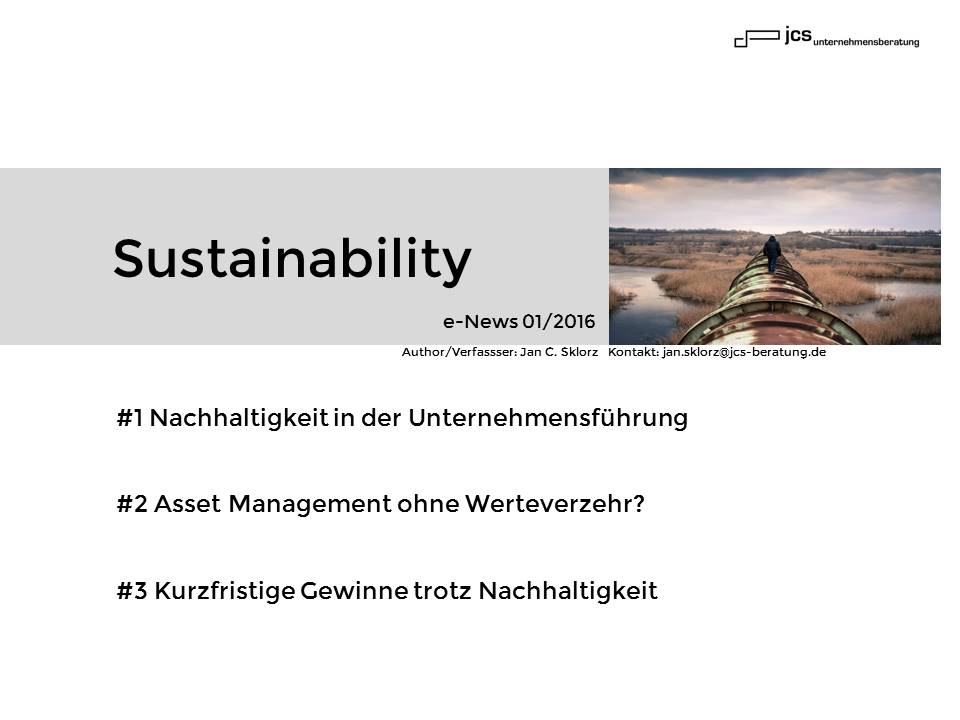 jcs unternehmensberatung

Sustainability

e-News 01/2016

Author/Verfassser: Jan C. Sklorz Kontakt: jan.sklorz@jcs-beratung.de

#1 Nachhaltigkeit in der Unternehmensführung

#2 Asset Management ohne Werteverzehr?

#3 Kurzfristige Gewinne trotz Nachhaltigkeit